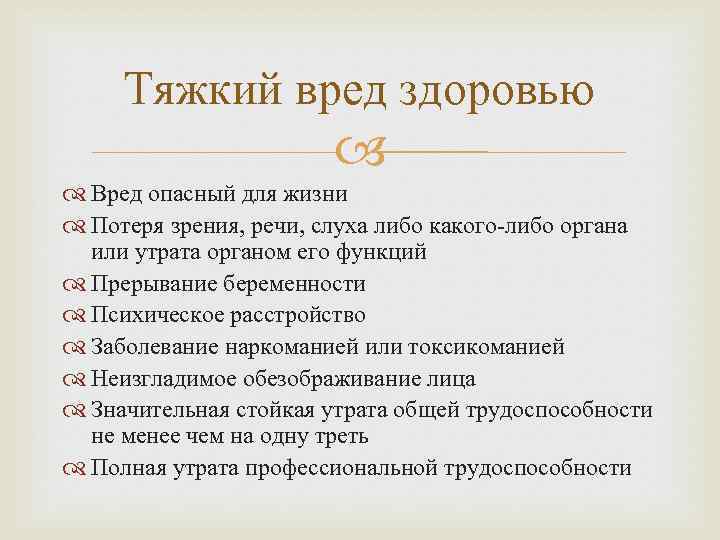 Тяжкий вред здоровью

Вред опасный для жизни

Потеря зрения, речи, слуха либо какого-либо органа или утрата органом его функций

Прерывание беременности

Психическое расстройство

Заболевание наркоманией или токсикоманией

Неизгладимое обезображивание лица

Значительная стойкая утрата общей трудоспособности не менее чем на одну треть

Полная утрата профессиональной трудоспособности